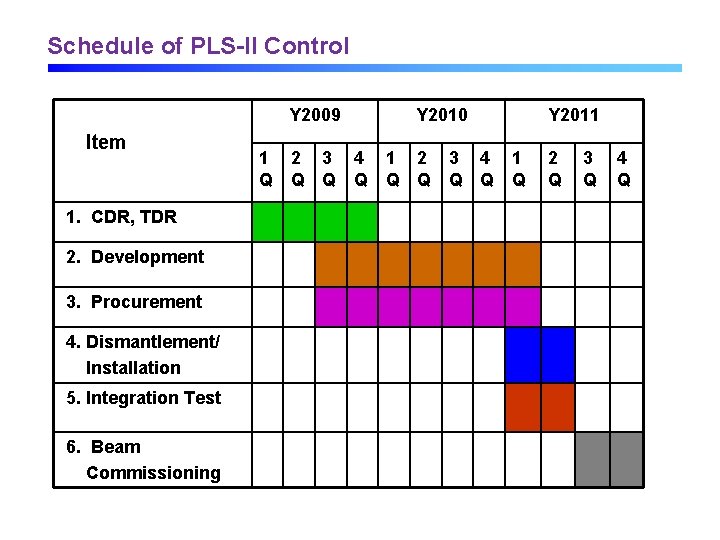 Schedule of PLS-II Control

| Item | Y2009 | | | | Y2010 | | | | Y2011 | | | |
|---|---|---|---|---|---|---|---|---|---|---|---|---|
| | 1 Q | 2 Q | 3 Q | 4 Q | 1 Q | 2 Q | 3 Q | 4 Q | 1 Q | 2 Q | 3 Q | 4 Q |
| 1. CDR, TDR | | | | | | | | | | | | |
| 2. Development | | | | | | | | | | | | |
| 3. Procurement | | | | | | | | | | | | |
| 4. Dismantlement/ Installation | | | | | | | | | | | | |
| 5. Integration Test | | | | | | | | | | | | |
| 6. Beam Commissioning | | | | | | | | | | | | |